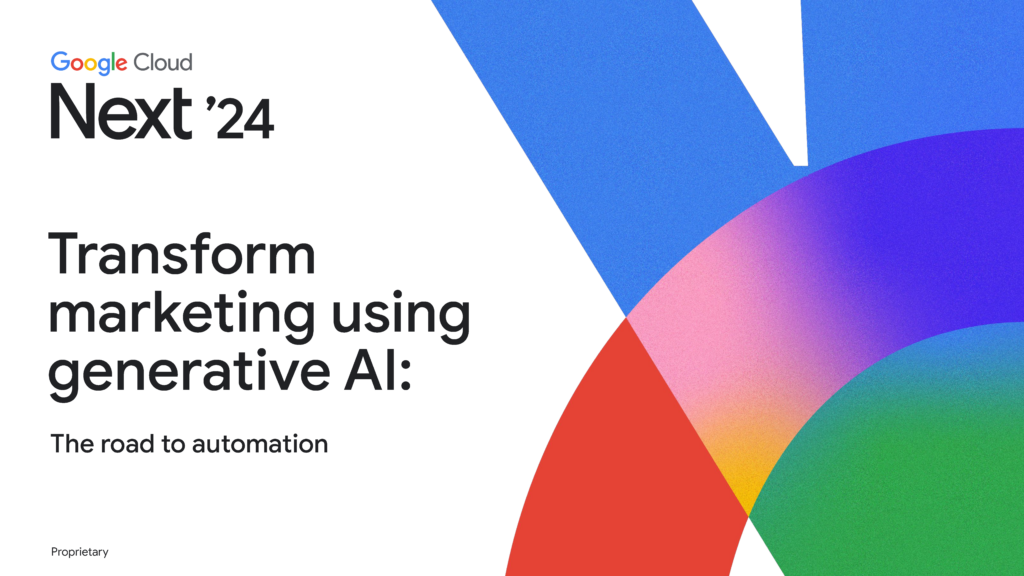 Google Cloud
Next '24

Transform marketing using generative AI:

The road to automation

Proprietary